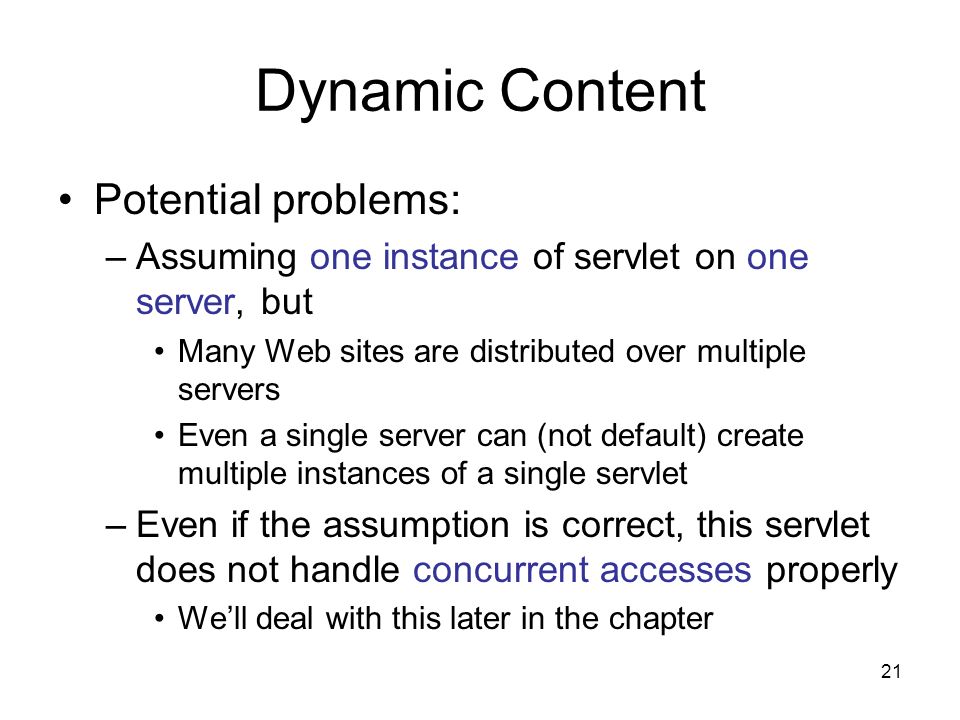 Dynamic Content

• Potential problems:

– Assuming one instance of servlet on one server, but

• Many Web sites are distributed over multiple servers

• Even a single server can (not default) create multiple instances of a single servlet

– Even if the assumption is correct, this servlet does not handle concurrent accesses properly

• We'll deal with this later in the chapter

21